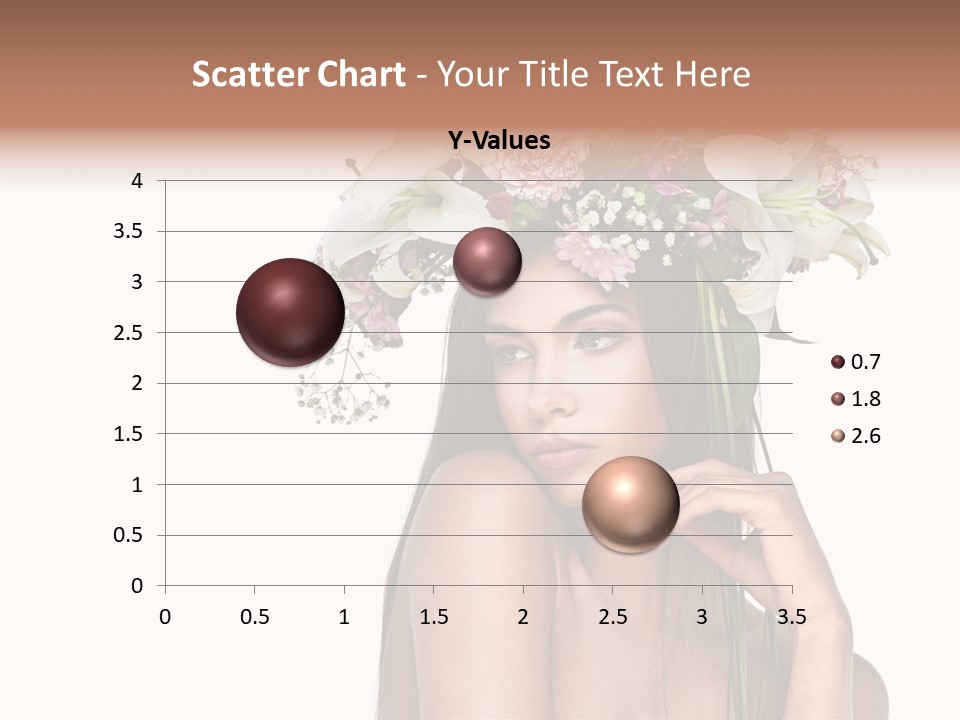 Scatter Chart - Your Title Text Here

Y-Values

4
3.5
3
2.5
2
1.5
1
0.5
0

0 0.5 1 1.5 2 2.5 3 3.5

0.7
1.8
2.6